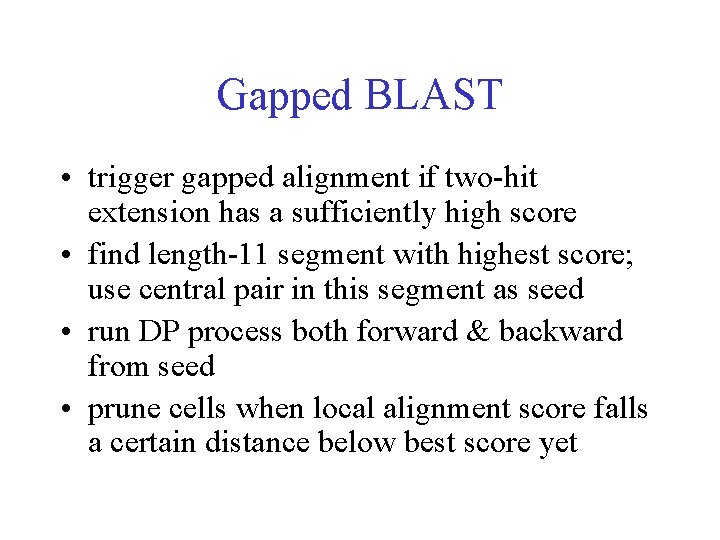 Gapped BLAST

• trigger gapped alignment if two-hit extension has a sufficiently high score
• find length-11 segment with highest score; use central pair in this segment as seed
• run DP process both forward & backward from seed
• prune cells when local alignment score falls a certain distance below best score yet